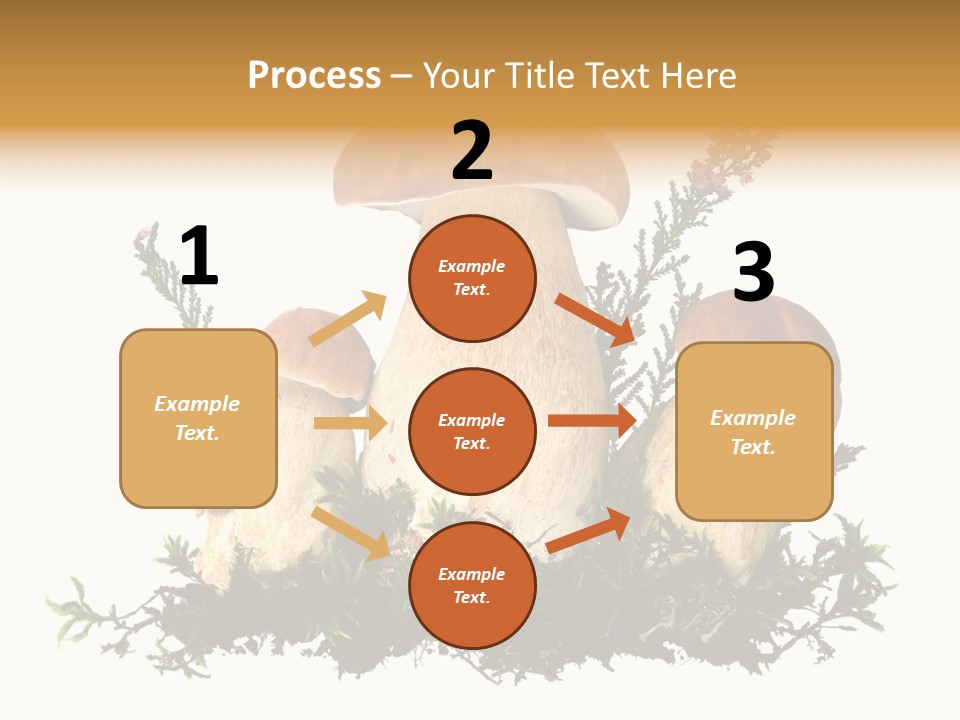 Process – Your Title Text Here

1

Example Text.

2

Example Text.

Example Text.

Example Text.

3

Example Text.